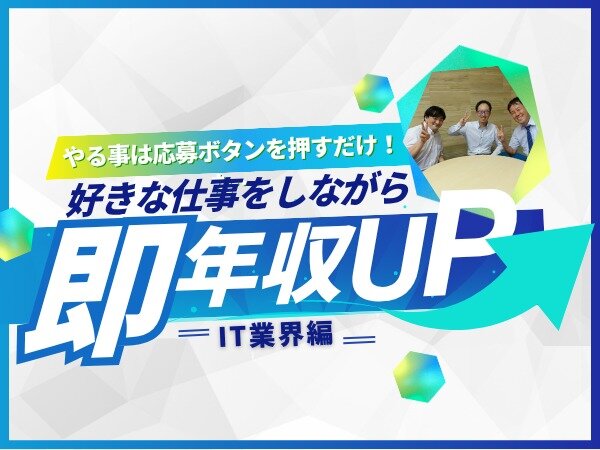 やる事は応募ボタンを押すだけ！
好きな仕事をしながら
即年収UP
IT業界編